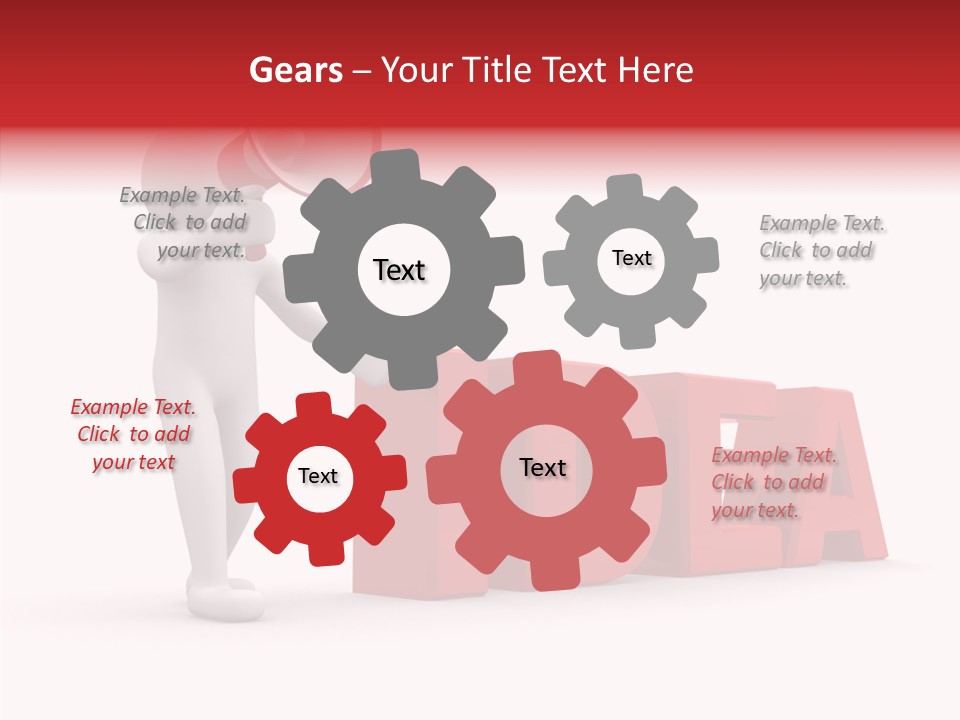 Gears – Your Title Text Here

Example Text. Click to add your text.

Text

Text

Example Text. Click to add your text.

Example Text. Click to add your text

Text

Text

Example Text. Click to add your text.

IDEA